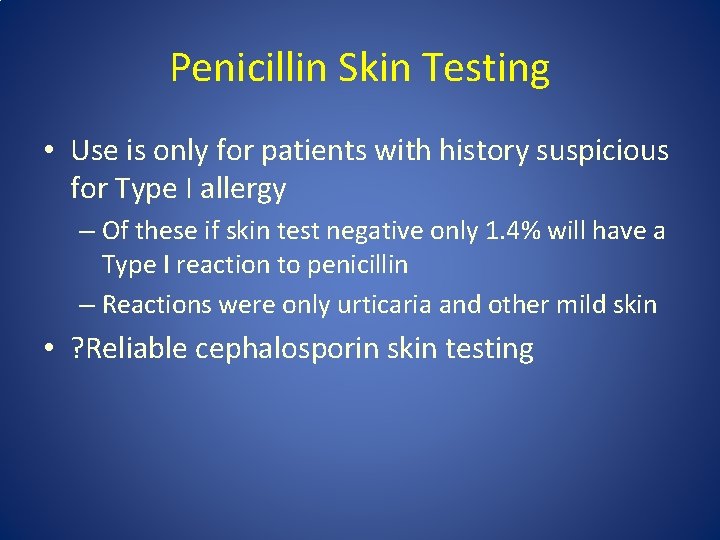 Penicillin Skin Testing

• Use is only for patients with history suspicious for Type I allergy

– Of these if skin test negative only 1.4% will have a Type I reaction to penicillin

– Reactions were only urticaria and other mild skin

• ?Reliable cephalosporin skin testing